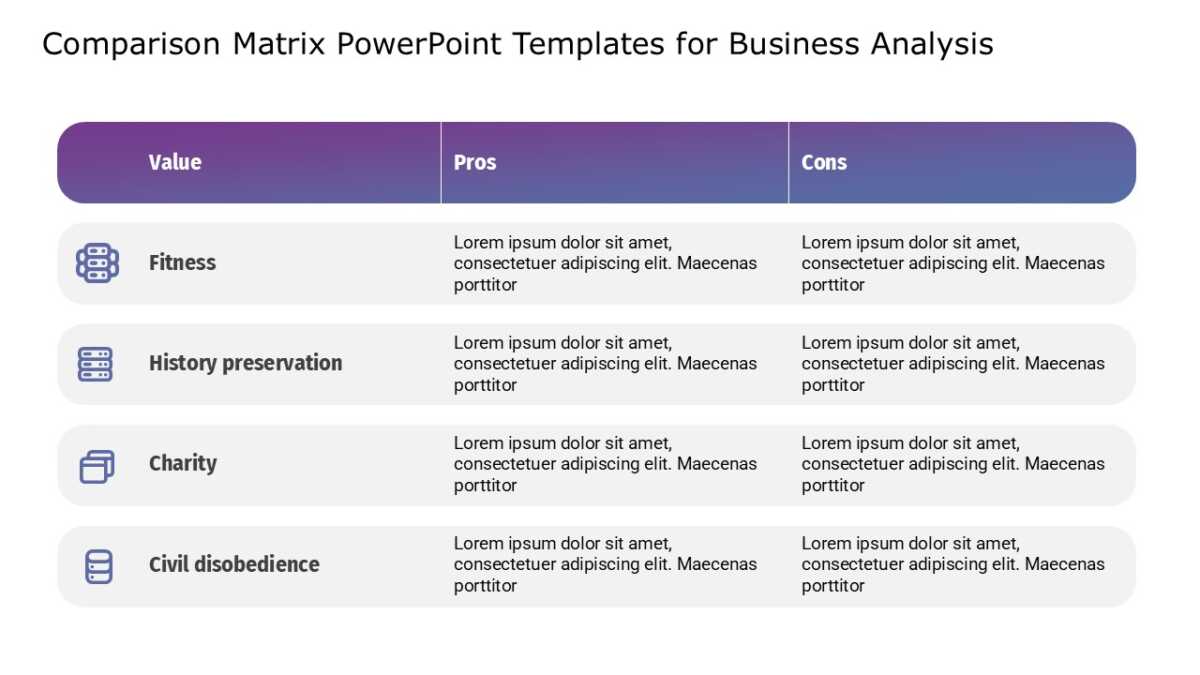 Comparison Matrix PowerPoint Templates for Business Analysis

| Value | Pros | Cons |
|---|---|---|
| Fitness | Lorem ipsum dolor sit amet, consectetuer adipiscing elit. Maecenas porttitor | Lorem ipsum dolor sit amet, consectetuer adipiscing elit. Maecenas porttitor |
| History preservation | Lorem ipsum dolor sit amet, consectetuer adipiscing elit. Maecenas porttitor | Lorem ipsum dolor sit amet, consectetuer adipiscing elit. Maecenas porttitor |
| Charity | Lorem ipsum dolor sit amet, consectetuer adipiscing elit. Maecenas porttitor | Lorem ipsum dolor sit amet, consectetuer adipiscing elit. Maecenas porttitor |
| Civil disobedience | Lorem ipsum dolor sit amet, consectetuer adipiscing elit. Maecenas porttitor | Lorem ipsum dolor sit amet, consectetuer adipiscing elit. Maecenas porttitor |